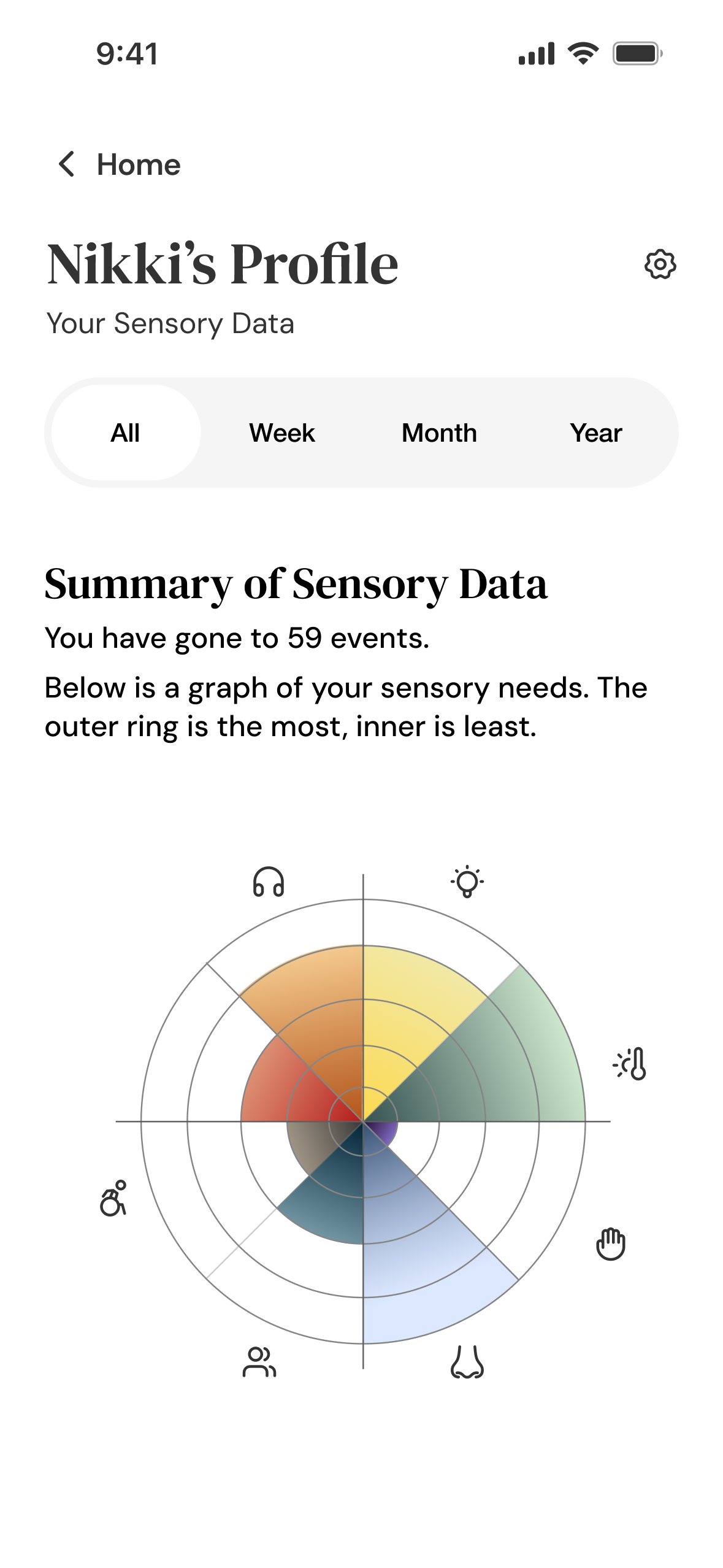 9:41

Home

Nikki's Profile

Your Sensory Data

All

Week

Month

Year

Summary of Sensory Data

You have gone to 59 events.

Below is a graph of your sensory needs. The outer ring is the most, inner is least.